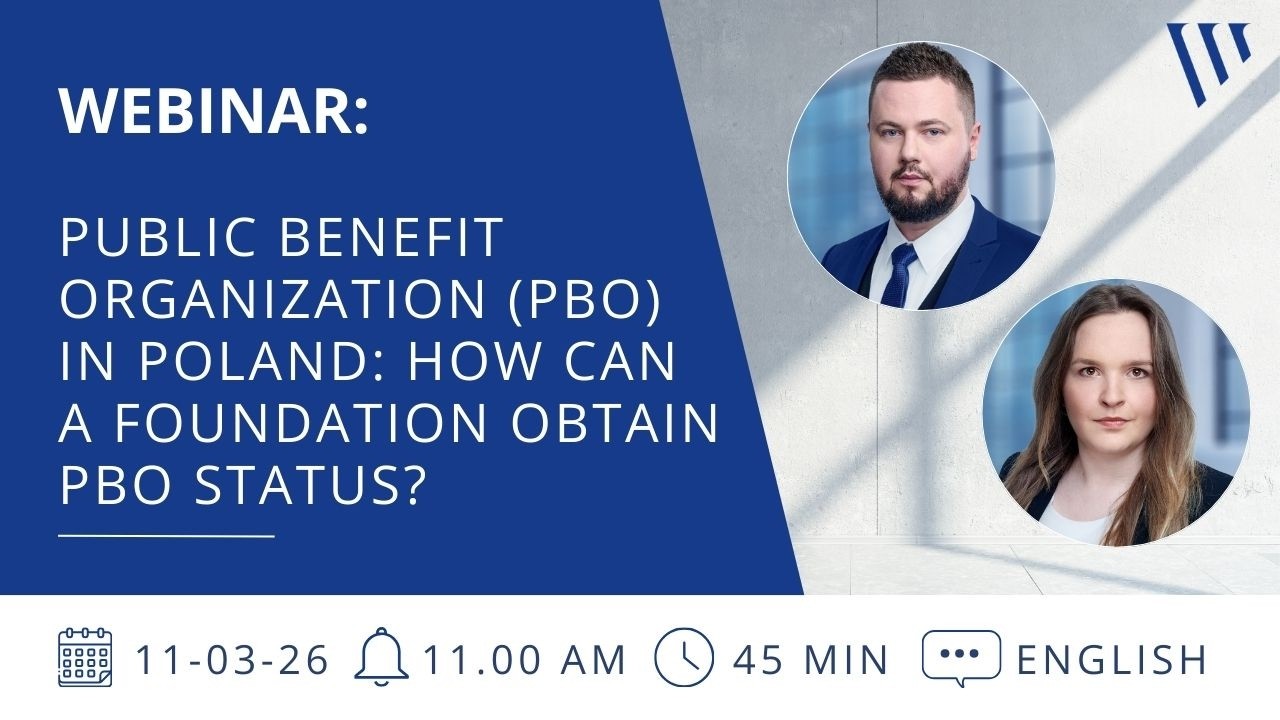 WEBINAR:

PUBLIC BENEFIT ORGANIZATION (PBO) IN POLAND: HOW CAN A FOUNDATION OBTAIN PBO STATUS?

11-03-26 11.00 AM 45 MIN ENGLISH